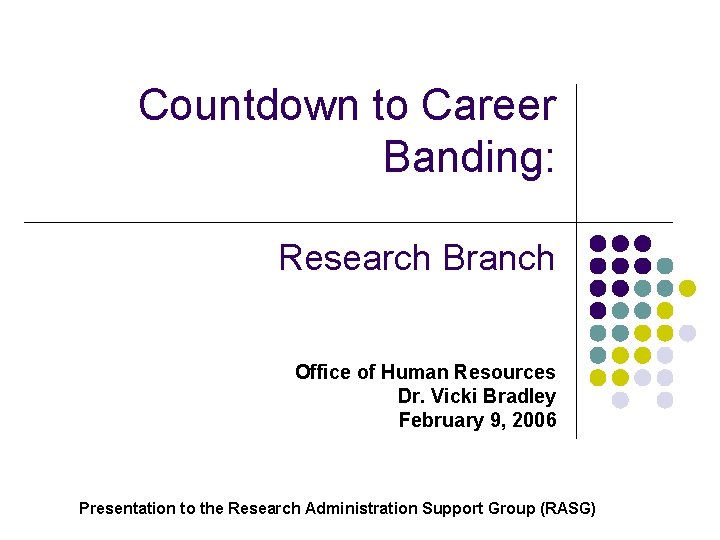 Countdown to Career Banding:

Research Branch

Office of Human Resources
Dr. Vicki Bradley
February 9, 2006

Presentation to the Research Administration Support Group (RASG)